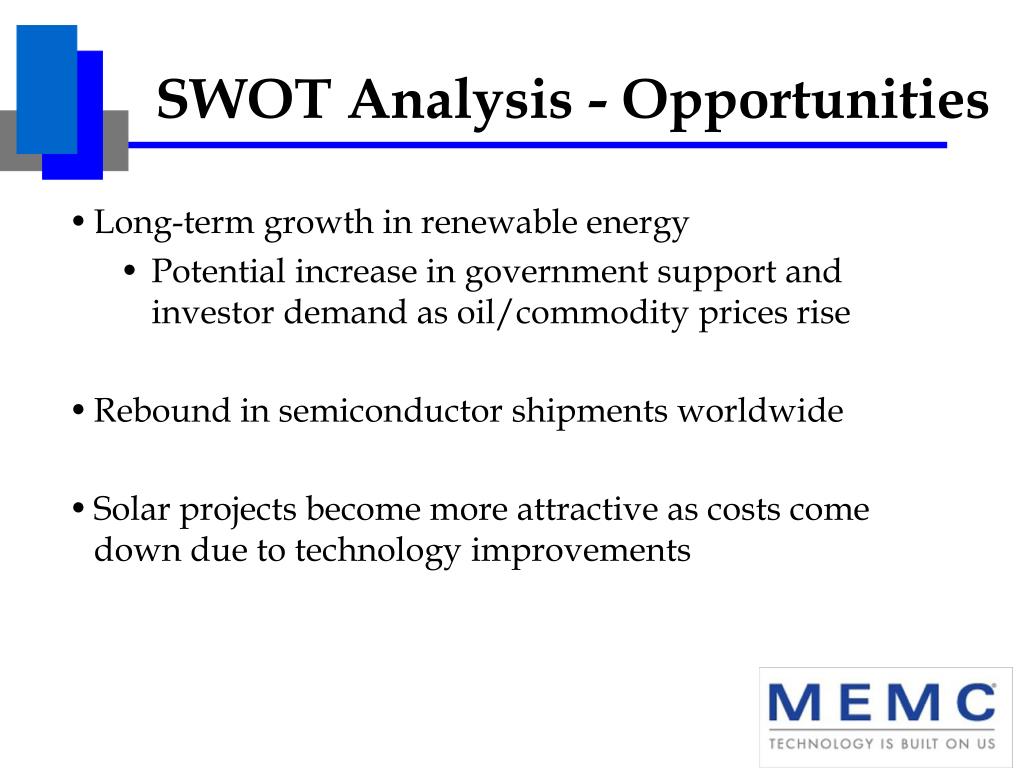 SWOT Analysis - Opportunities

• Long-term growth in renewable energy
  • Potential increase in government support and investor demand as oil/commodity prices rise

• Rebound in semiconductor shipments worldwide

• Solar projects become more attractive as costs come down due to technology improvements

MEMC
TECHNOLOGY IS BUILT ON US